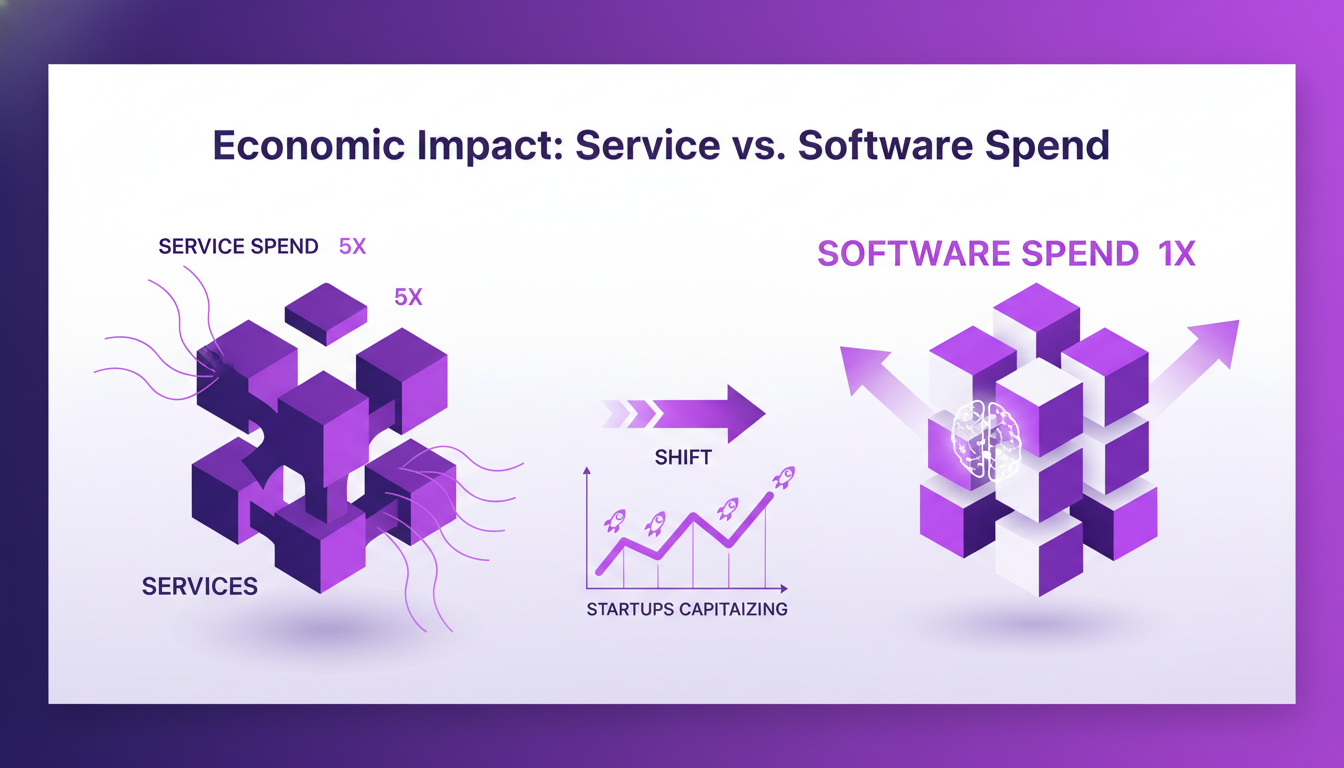 Economic Impact: Service vs. Software Spend

SERVICE SPEND 5X

5X

SERVICES

SHIFT

STARTUPS CAPITAIZING

SOFTWARE SPEND 1X